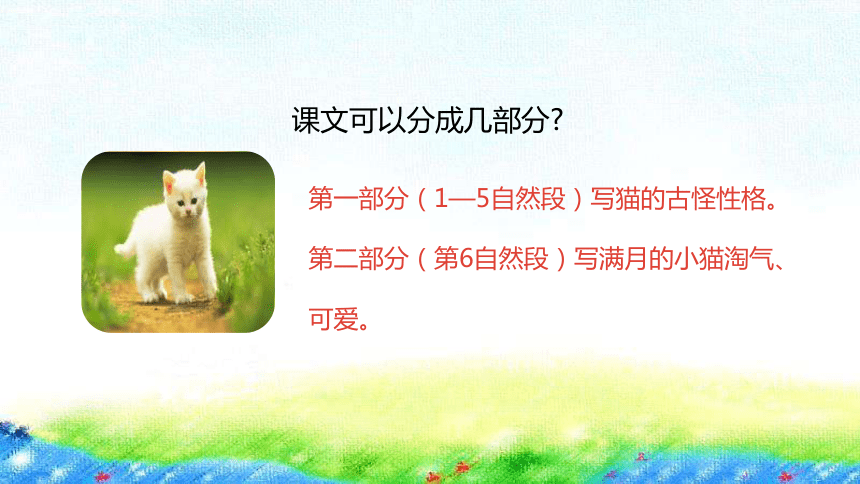 课文可以分成几部分?

第一部分（1—5自然段）写猫的古怪性格。

第二部分（第6自然段）写满月的小猫淘气、可爱。